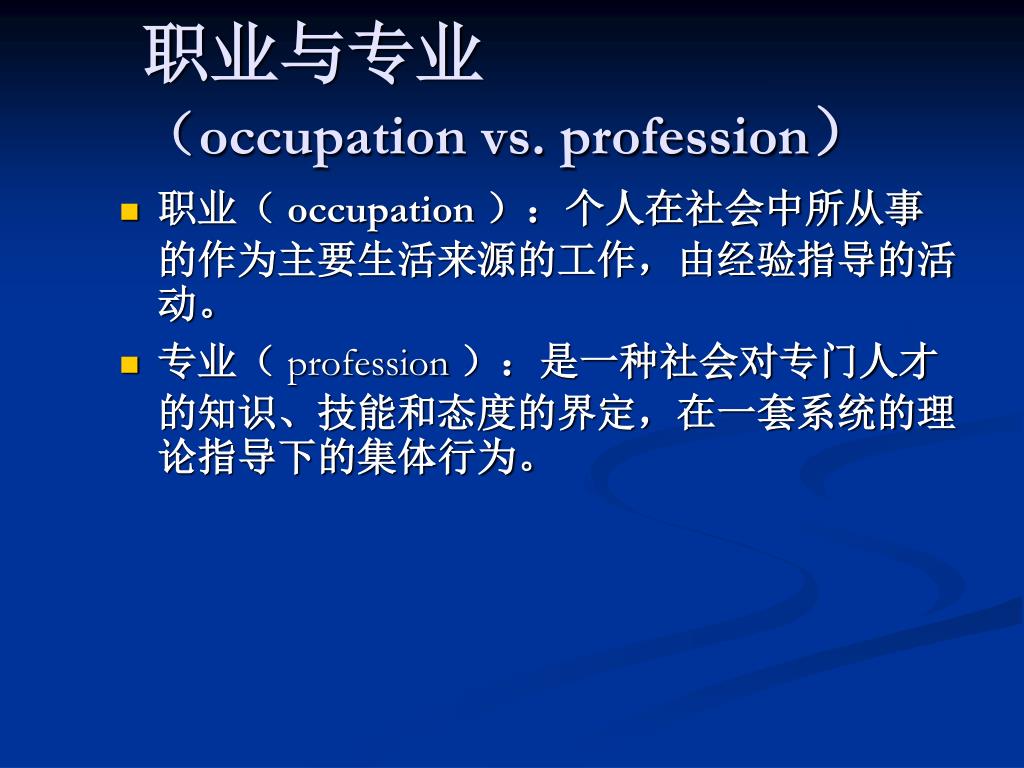 职业与专业
（occupation vs. profession）

职业（ occupation ）：个人在社会中所从事的作为主要生活来源的工作，由经验指导的活动。

专业（ profession ）：是一种社会对专门人才的知识、技能和态度的界定，在一套系统的理论指导下的集体行为。